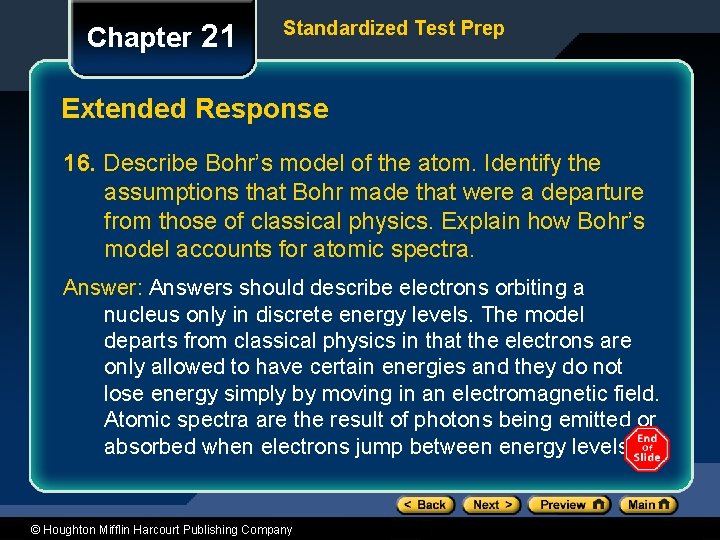 Chapter 21

Standardized Test Prep

Extended Response

16. Describe Bohr's model of the atom. Identify the assumptions that Bohr made that were a departure from those of classical physics. Explain how Bohr's model accounts for atomic spectra.

Answer: Answers should describe electrons orbiting a nucleus only in discrete energy levels. The model departs from classical physics in that the electrons are only allowed to have certain energies and they do not lose energy simply by moving in an electromagnetic field. Atomic spectra are the result of photons being emitted or absorbed when electrons jump between energy levels.

End of Slide

< Back Next > Preview Main

© Houghton Mifflin Harcourt Publishing Company